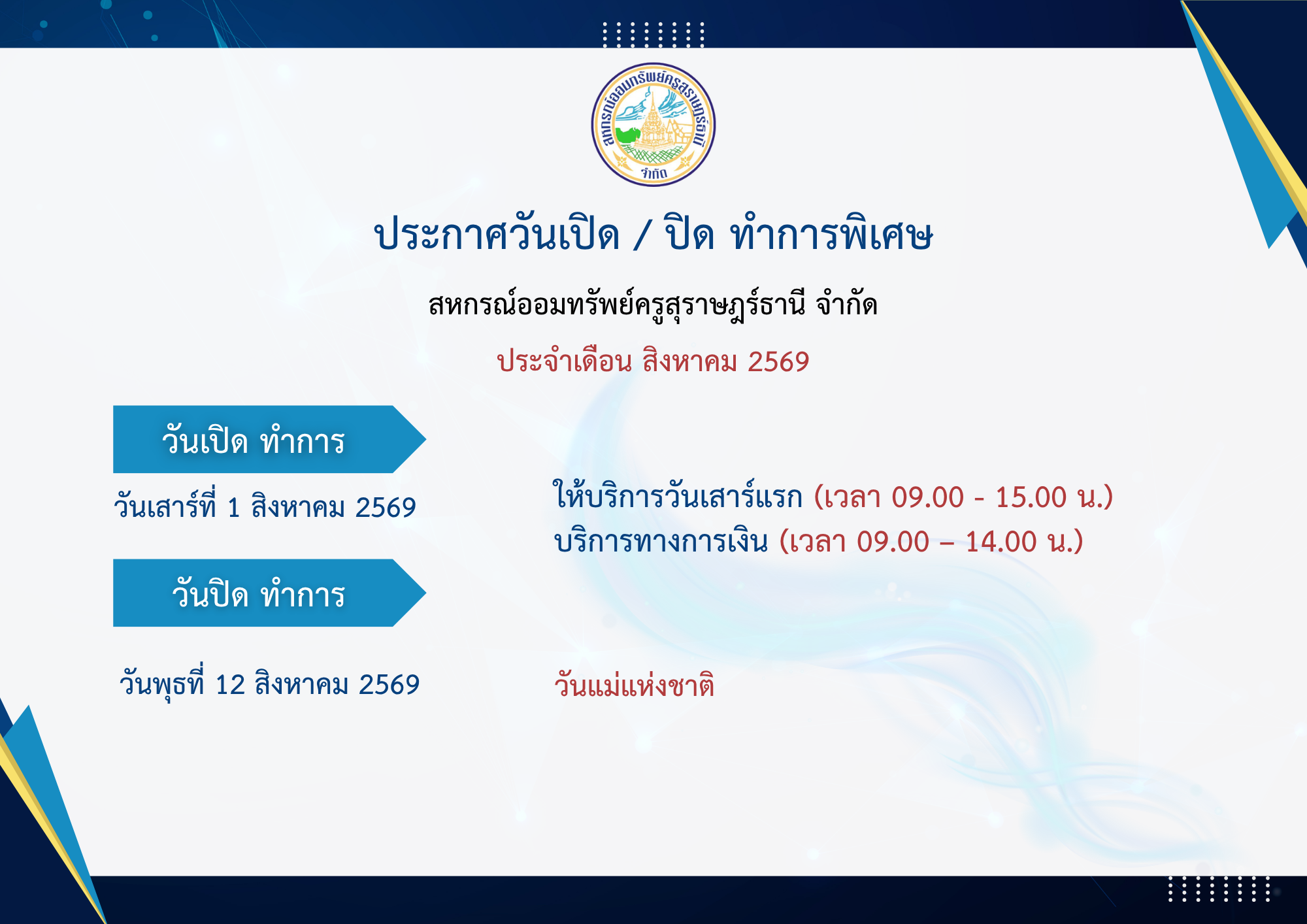 สหกรณ์ออมทรัพย์ครูสุราษฎร์ธานี จำกัด

ประกาศวันเปิด / ปิด ทำการพิเศษ

สหกรณ์ออมทรัพย์ครูสุราษฎร์ธานี จำกัด

ประจำเดือน สิงหาคม 2569

วันเปิด ทำการ

วันเสาร์ที่ 1 สิงหาคม 2569

ให้บริการวันเสาร์แรก (เวลา 09.00 - 15.00 น.)
บริการทางการเงิน (เวลา 09.00 – 14.00 น.)

วันปิด ทำการ

วันพุธที่ 12 สิงหาคม 2569

วันแม่แห่งชาติ